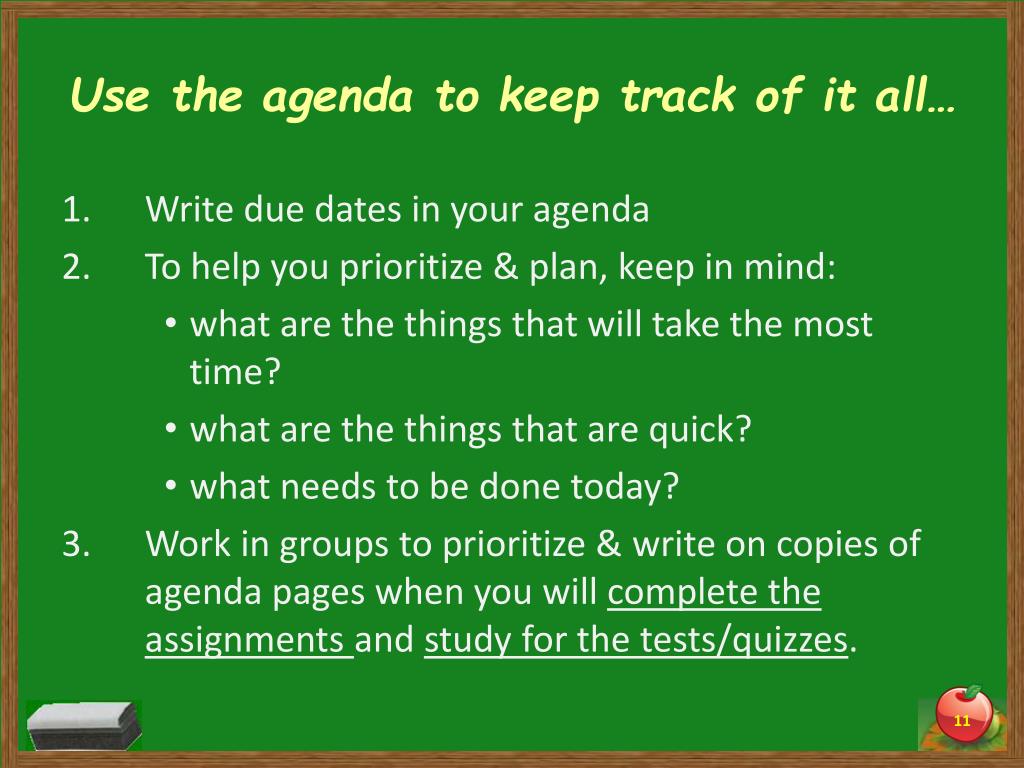 Use the agenda to keep track of it all…

1. Write due dates in your agenda
2. To help you prioritize & plan, keep in mind:
• what are the things that will take the most time?
• what are the things that are quick?
• what needs to be done today?
3. Work in groups to prioritize & write on copies of agenda pages when you will complete the assignments and study for the tests/quizzes.

11